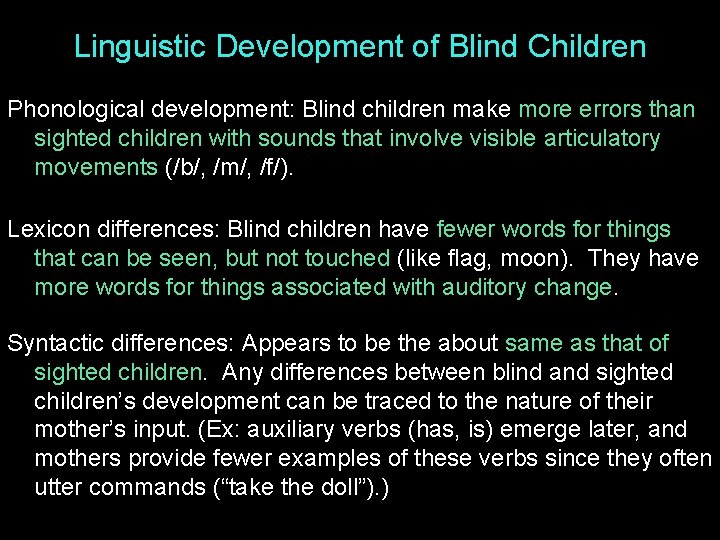 Linguistic Development of Blind Children

Phonological development: Blind children make more errors than sighted children with sounds that involve visible articulatory movements (/b/, /m/, /f/).

Lexicon differences: Blind children have fewer words for things that can be seen, but not touched (like flag, moon). They have more words for things associated with auditory change.

Syntactic differences: Appears to be the about same as that of sighted children. Any differences between blind and sighted children's development can be traced to the nature of their mother's input. (Ex: auxiliary verbs (has, is) emerge later, and mothers provide fewer examples of these verbs since they often utter commands ("take the doll").)